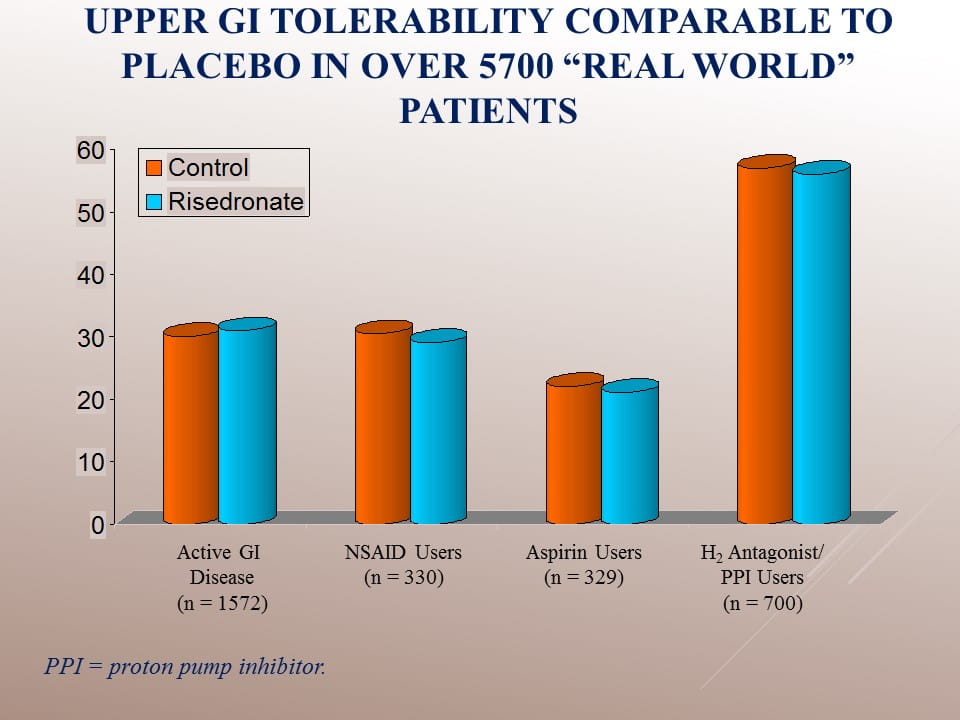 UPPER GI TOLERABILITY COMPARABLE TO PLACEBO IN OVER 5700 “REAL WORLD” PATIENTS

60
50
40
30
20
10
0

Control
Risedronate

Active GI Disease (n = 1572)
NSAID Users (n = 330)
Aspirin Users (n = 329)
$H_2$ Antagonist/ PPI Users (n = 700)

PPI = proton pump inhibitor.